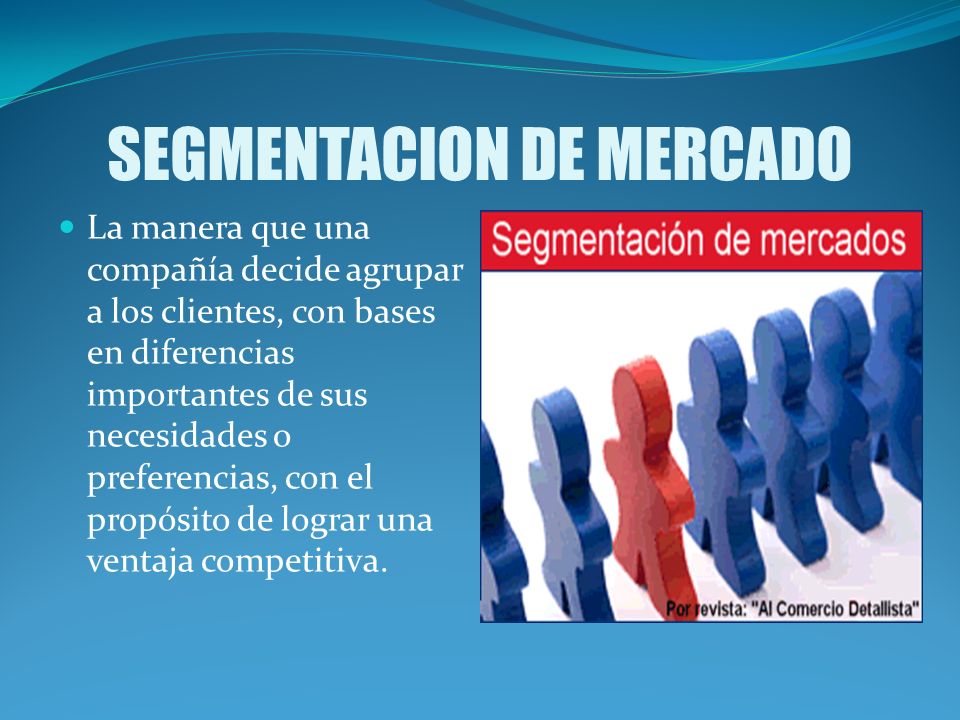 SEGMENTACION DE MERCADO

La manera que una compañía decide agrupar a los clientes, con bases en diferencias importantes de sus necesidades o preferencias, con el propósito de lograr una ventaja competitiva.

Segmentación de mercados

Por revista: "Al Comercio Detallista"